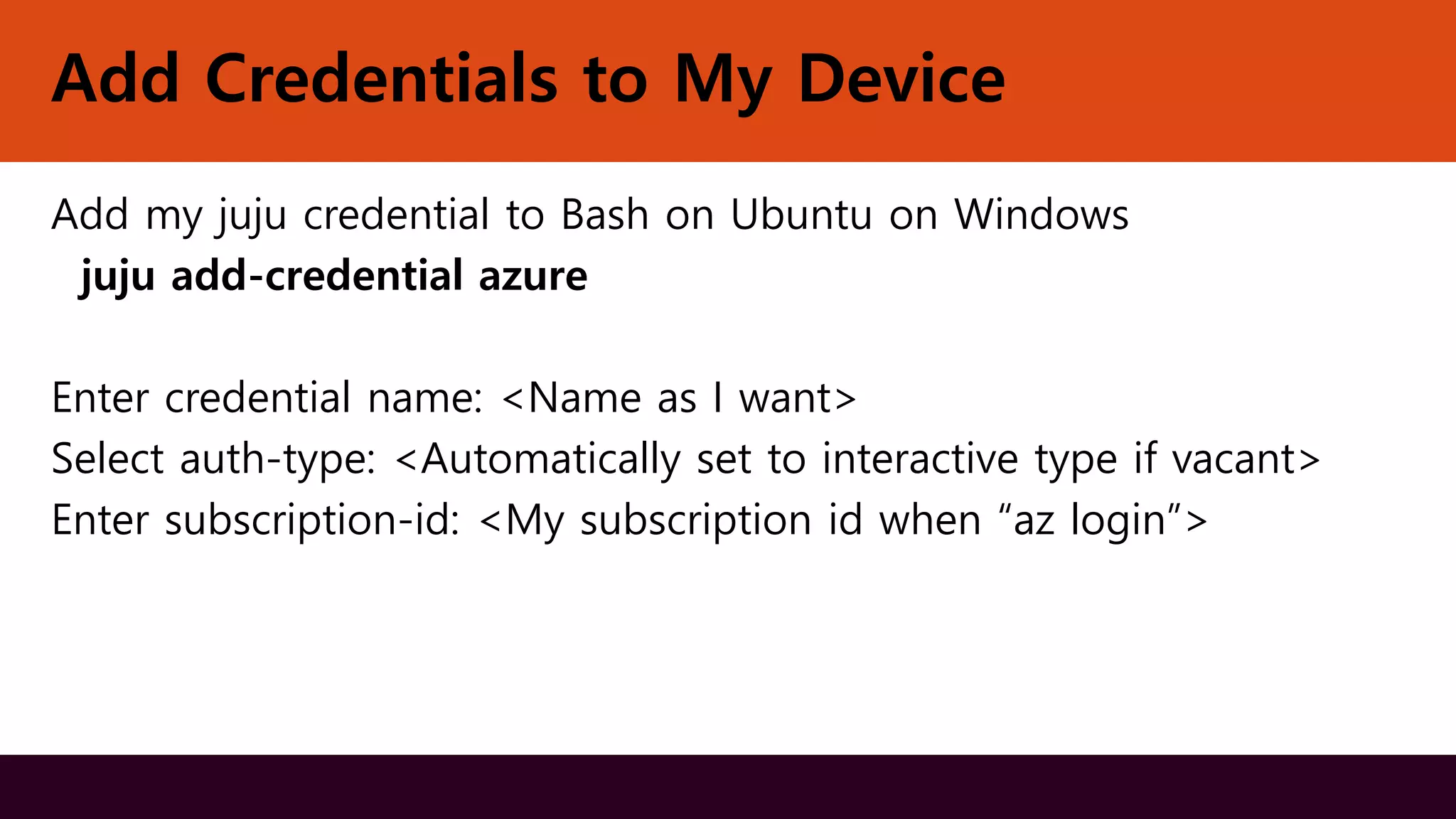 Add Credentials to My Device

Add my juju credential to Bash on Ubuntu on Windows
juju add-credential azure

Enter credential name: <Name as I want>
Select auth-type: <Automatically set to interactive type if vacant>
Enter subscription-id: <My subscription id when “az login”>